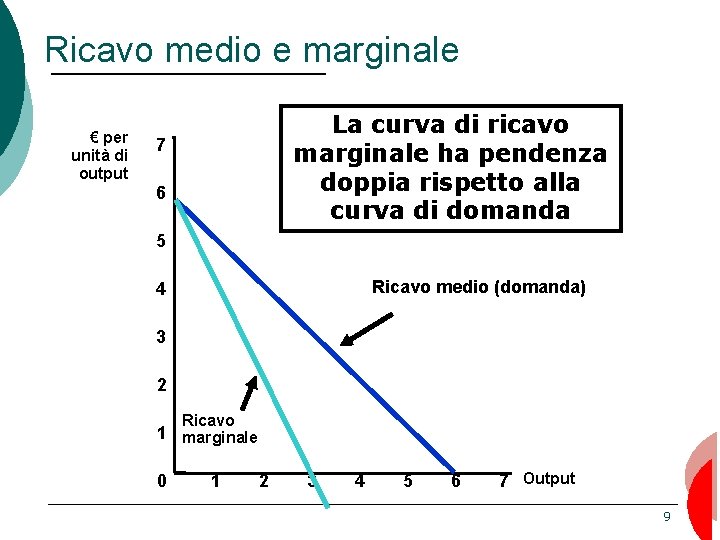 Ricavo medio e marginale

La curva di ricavo marginale ha pendenza doppia rispetto alla curva di domanda

€ per unità di output

7
6
5
4
3
2
1
0

Ricavo medio (domanda)

Ricavo marginale

1 2 3 4 5 6 7 Output

9